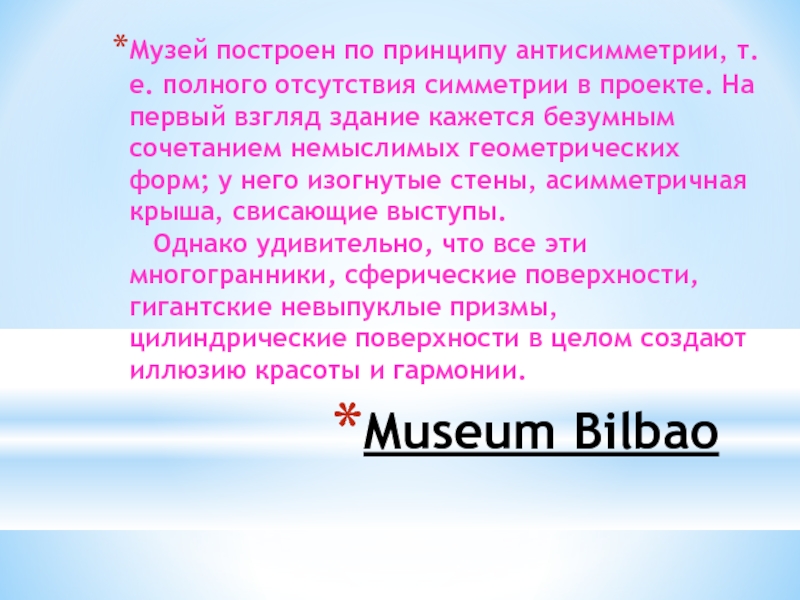 *Музей построен по принципу антисимметрии, т. е. полного отсутствия симметрии в проекте. На первый взгляд здание кажется безумным сочетанием немыслимых геометрических форм; у него изогнутые стены, асимметричная крыша, свисающие выступы.

Однако удивительно, что все эти многогранники, сферические поверхности, гигантские невыпуклые призмы, цилиндрические поверхности в целом создают иллюзию красоты и гармонии.

*Museum Bilbao